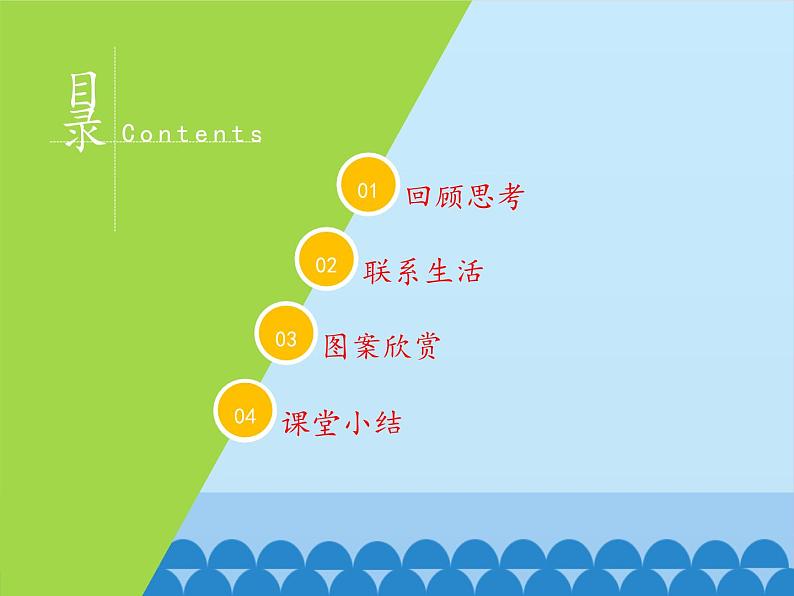 目录 Contents

01 回顾思考

02 联系生活

03 图案欣赏

04 课堂小结